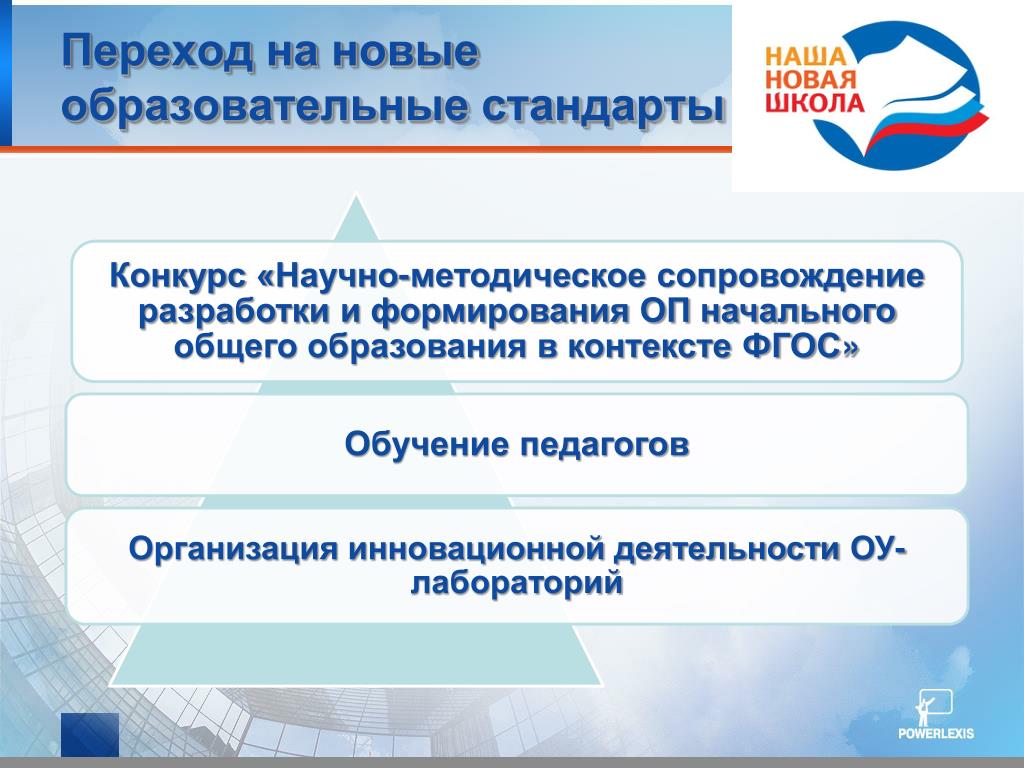 Переход на новые образовательные стандарты

НАША НОВАЯ ШКОЛА

Конкурс «Научно-методическое сопровождение разработки и формирования ОП начального общего образования в контексте ФГОС»

Обучение педагогов

Организация инновационной деятельности ОУ-лабораторий

POWERLEXIS